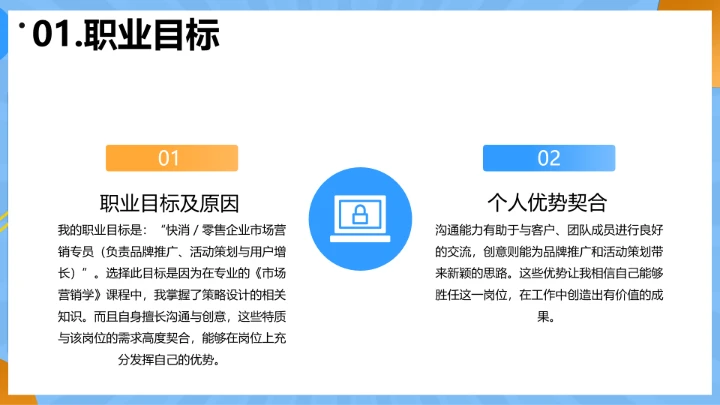 01.职业目标

01

职业目标及原因

我的职业目标是：“快消 / 零售企业市场营销专员（负责品牌推广、活动策划与用户增长）”。选择此目标是因为在专业的《市场营销学》课程中，我掌握了策略设计的相关知识。而且自身擅长沟通与创意，这些特质与该岗位的需求高度契合，能够在岗位上充分发挥自己的优势。

02

个人优势契合

沟通能力有助于与客户、团队成员进行良好的交流，创意则能为品牌推广和活动策划带来新颖的思路。这些优势让我相信自己能够胜任这一岗位，在工作中创造出有价值的成果。